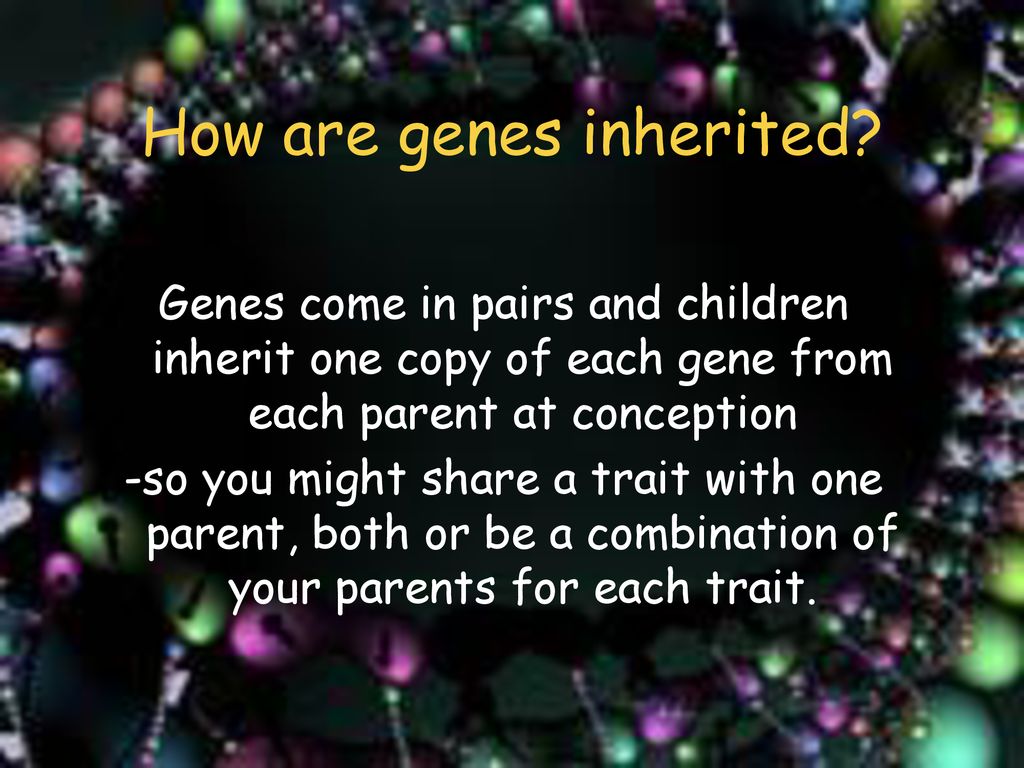 How are genes inherited?

Genes come in pairs and children inherit one copy of each gene from each parent at conception

-so you might share a trait with one parent, both or be a combination of your parents for each trait.